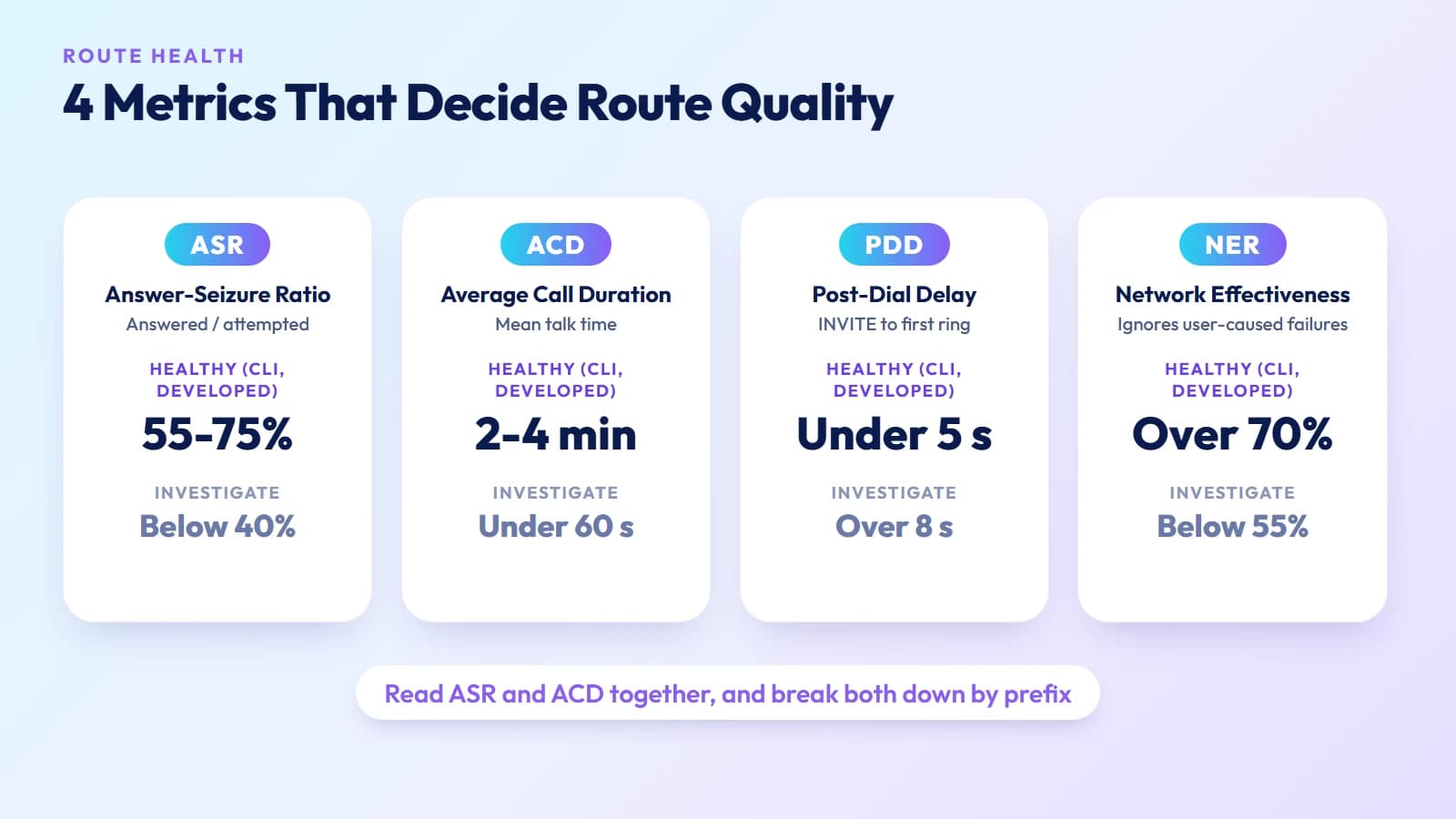 ROUTE HEALTH

4 Metrics That Decide Route Quality

ASR

Answer-Seizure Ratio

Answered / attempted

HEALTHY (CLI, DEVELOPED)

55-75%

INVESTIGATE

Below 40%

ACD

Average Call Duration

Mean talk time

HEALTHY (CLI, DEVELOPED)

2-4 min

INVESTIGATE

Under 60 s

PDD

Post-Dial Delay

INVITE to first ring

HEALTHY (CLI, DEVELOPED)

Under 5 s

INVESTIGATE

Over 8 s

NER

Network Effectiveness

Ignores user-caused failures

HEALTHY (CLI, DEVELOPED)

Over 70%

INVESTIGATE

Below 55%

Read ASR and ACD together, and break both down by prefix